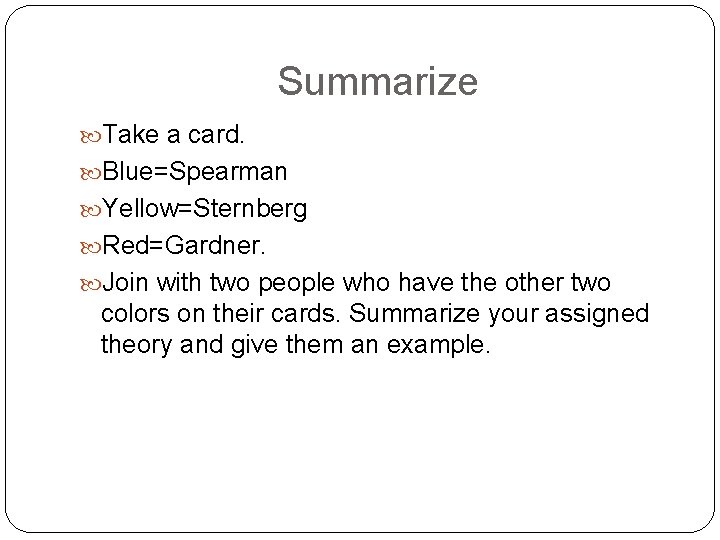 Summarize

Take a card.

Blue=Spearman

Yellow=Sternberg

Red=Gardner.

Join with two people who have the other two colors on their cards. Summarize your assigned theory and give them an example.